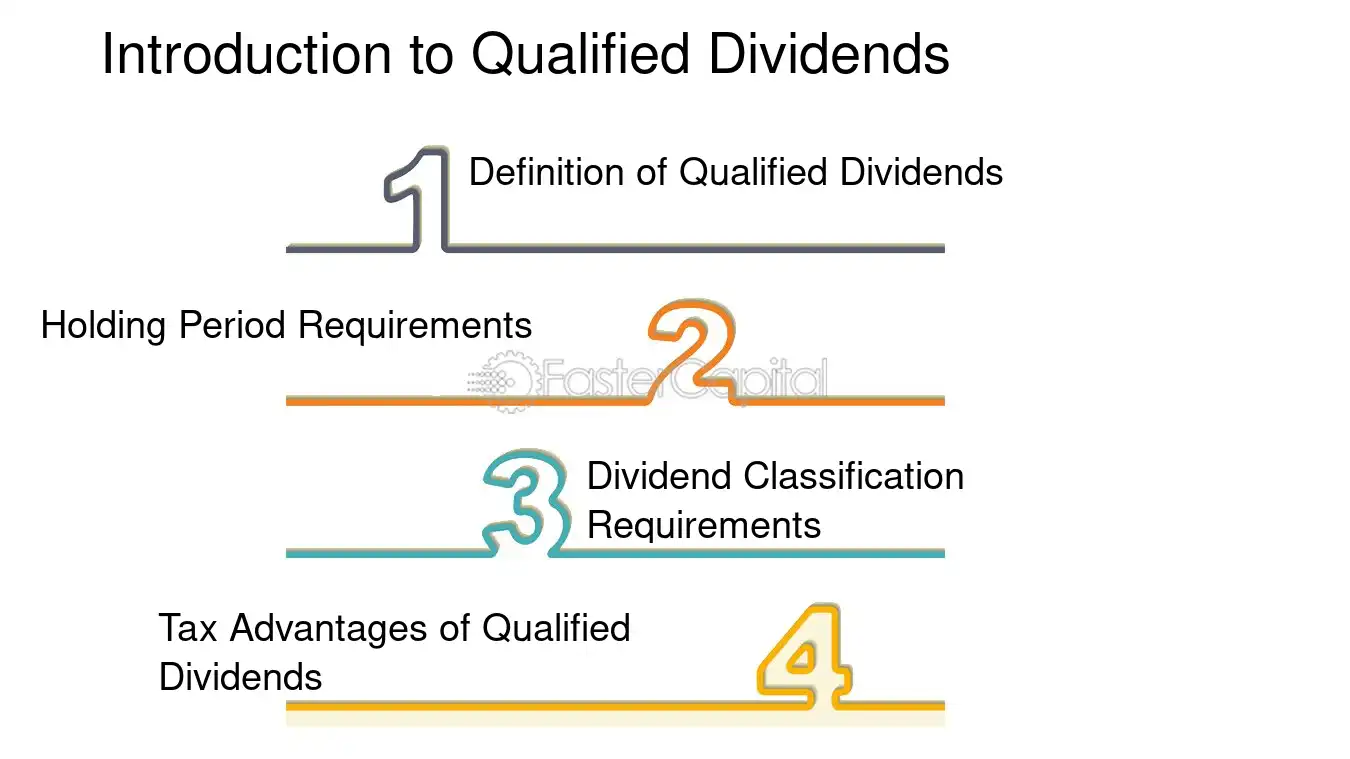 Introduction to Qualified Dividends

1 Definition of Qualified Dividends

Holding Period Requirements 2

3 Dividend Classification Requirements

Tax Advantages of Qualified Dividends 4

FasterCapital